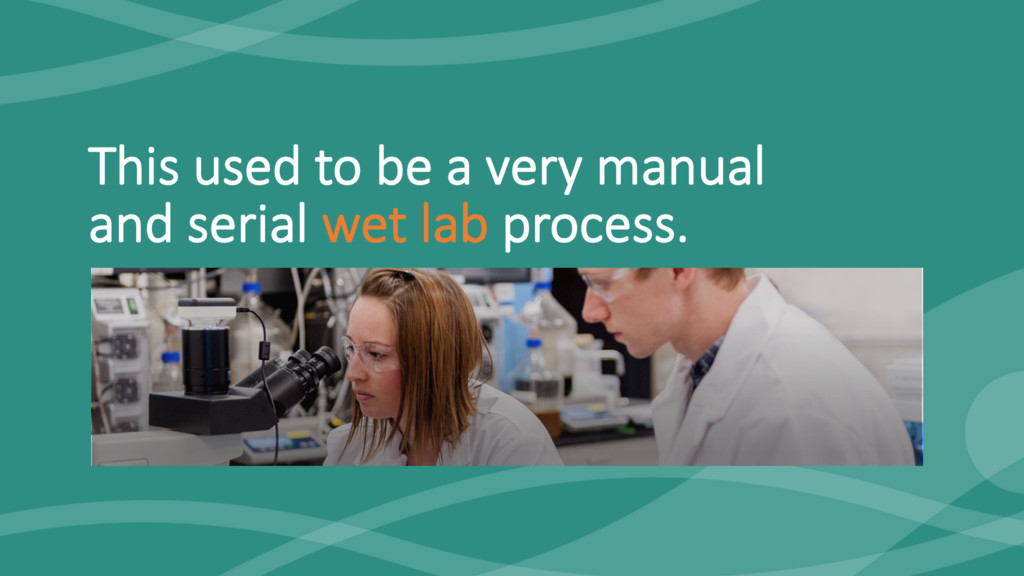 This used to be a very manual and serial wet lab process.